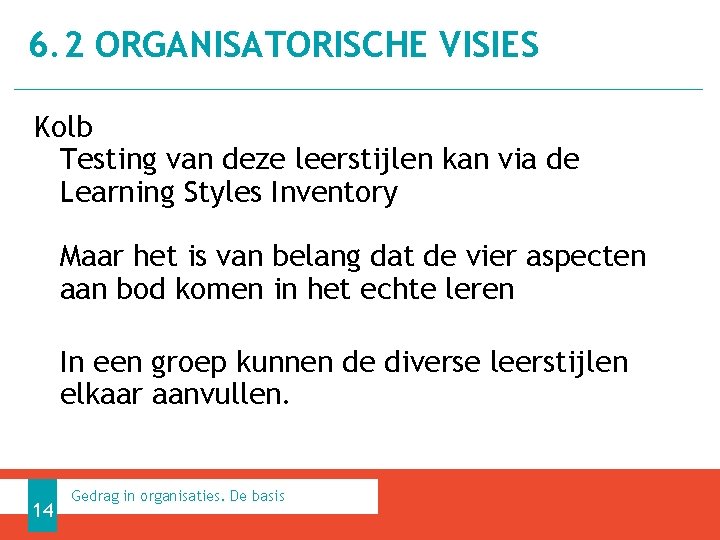 6.2 ORGANISATORISCHE VISIES

Kolb

Testing van deze leerstijlen kan via de Learning Styles Inventory

Maar het is van belang dat de vier aspecten aan bod komen in het echte leren

In een groep kunnen de diverse leerstijlen elkaar aanvullen.

14

Gedrag in organisaties. De basis